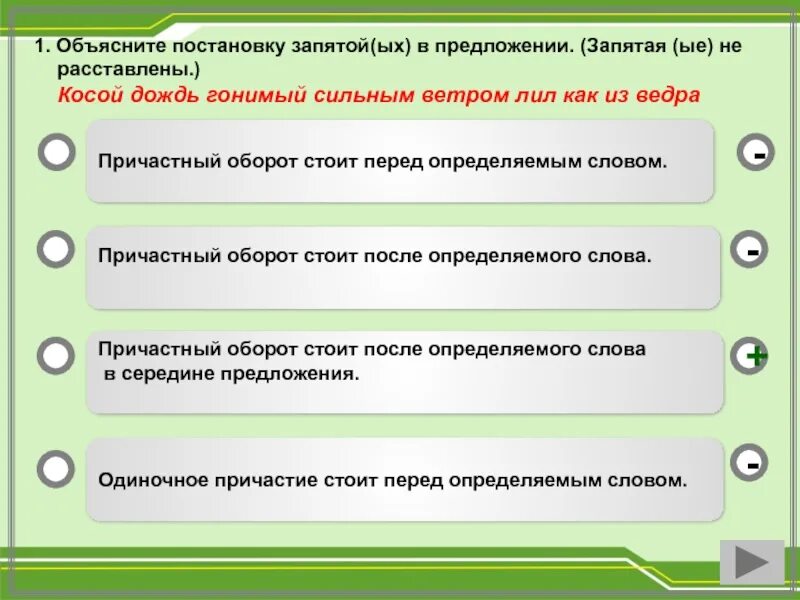 1. Объясните постановку запятой(ых) в предложении. (Запятая (ые) не расставлены.)

Косой дождь гонимый сильным ветром лил как из ведра

Причастный оборот стоит перед определяемым словом.

-

Причастный оборот стоит после определяемого слова.

-

Причастный оборот стоит после определяемого слова в середине предложения.

+

Одиночное причастие стоит перед определяемым словом.

-